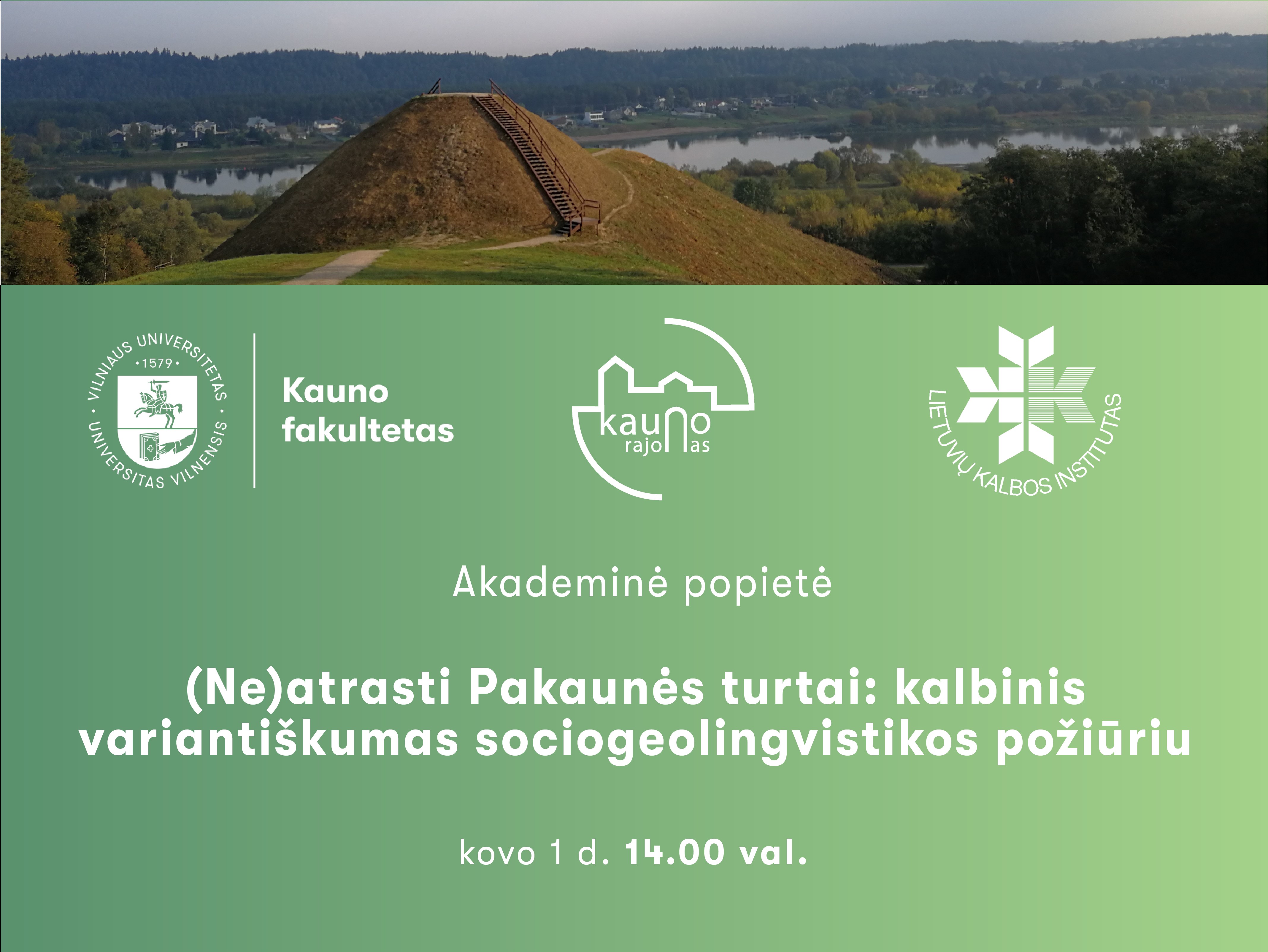 VILNIAUS UNIVERSITETAS
· 1579 ·
UNIVERSITAS VILNENSIS

Kauno fakultetas

kauno rajonas

LIETUVIŲ KALBOS INSTITUTAS

Akademinė popietė

(Ne)atrasti Pakaunės turtai: kalbinis variantiškumas sociogeolingvistikos požiūriu

kovo 1 d. 14.00 val.